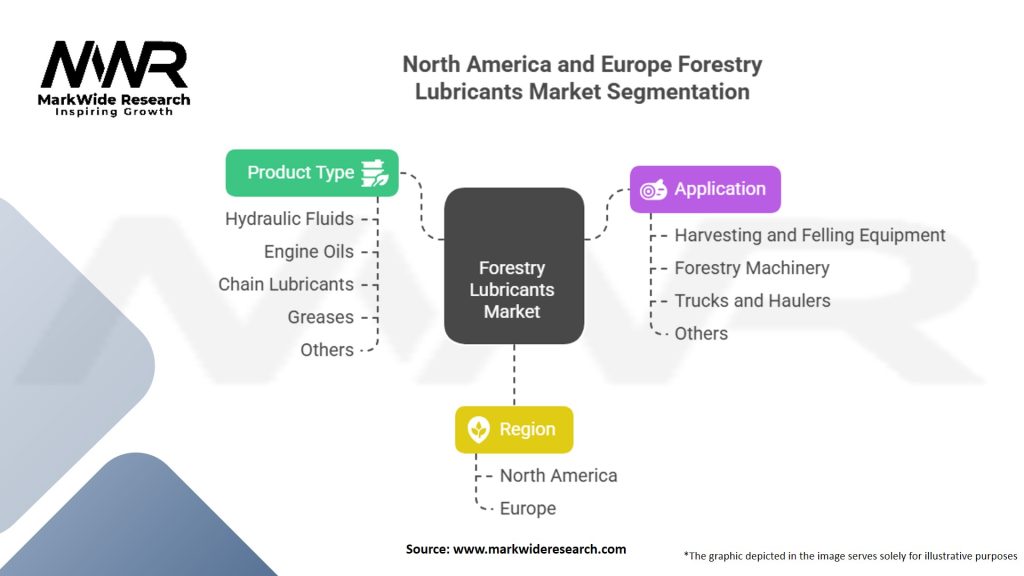 MWR
MarkWide Research
Inspiring Growth

North America and Europe Forestry Lubricants Market Segmentation

Product Type
Hydraulic Fluids
Engine Oils
Chain Lubricants
Greases
Others

Forestry Lubricants Market

Application
Harvesting and Felling Equipment
Forestry Machinery
Trucks and Haulers
Others

Region
North America
Europe

Source: www.markwideresearch.com

*The graphic depicted in the image serves solely for illustrative purposes